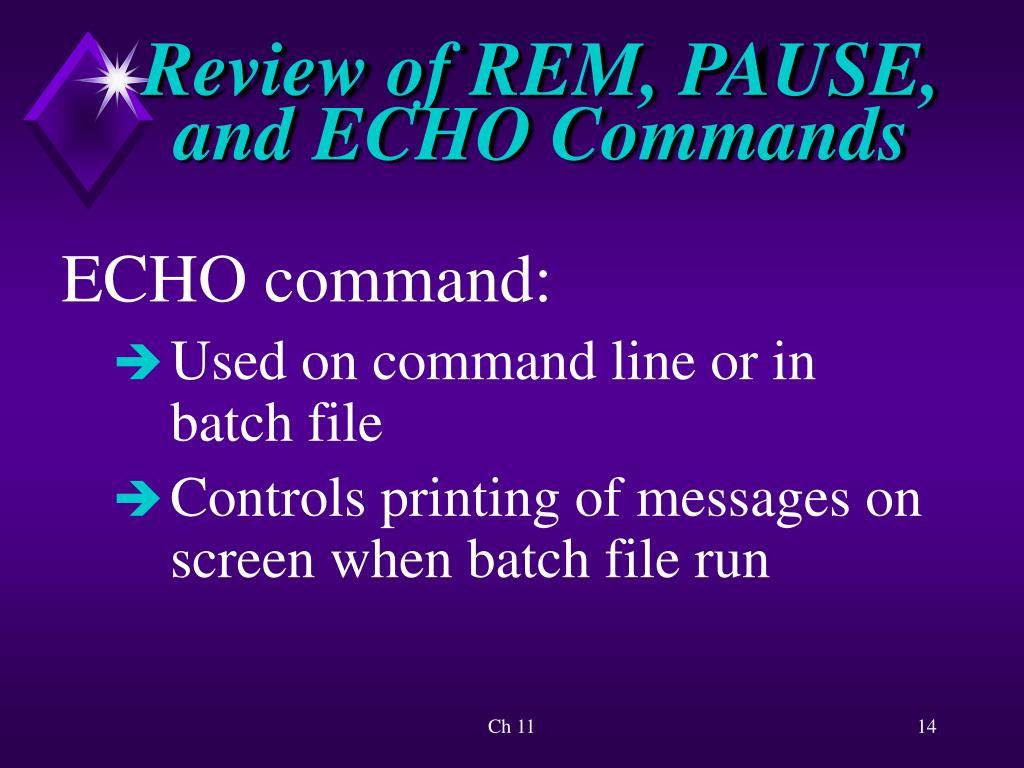 Review of REM, PAUSE, and ECHO Commands

ECHO command:

➔ Used on command line or in batch file

➔ Controls printing of messages on screen when batch file run

Ch 11

14